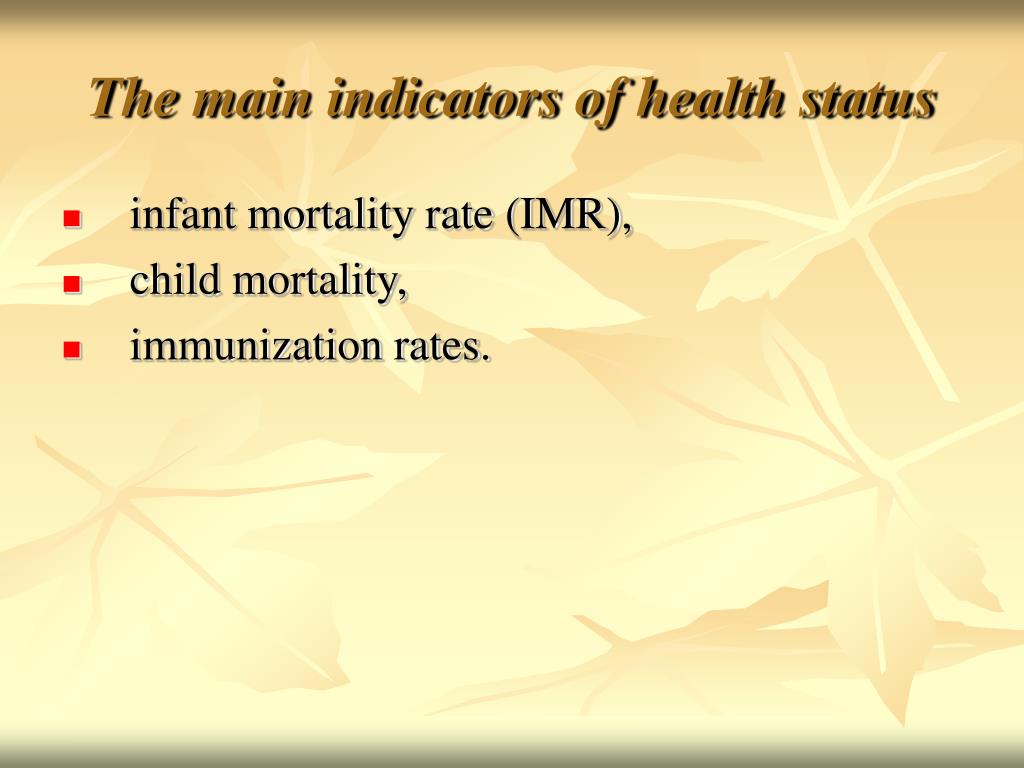 The main indicators of health status

- infant mortality rate (IMR),
- child mortality,
- immunization rates.